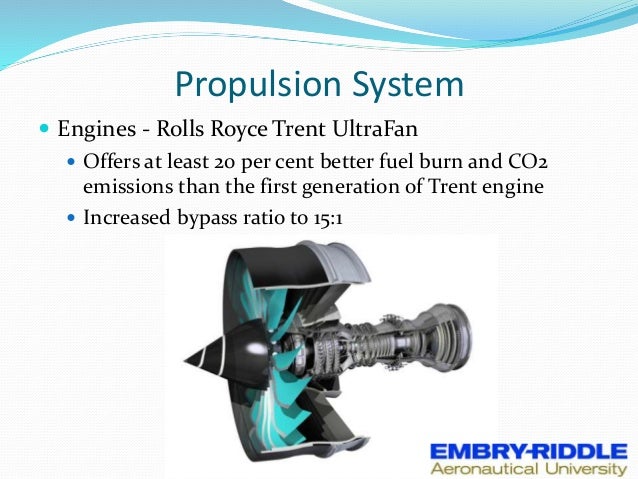 Propulsion System

Engines - Rolls Royce Trent UltraFan

Offers at least 20 per cent better fuel burn and CO2 emissions than the first generation of Trent engine

Increased bypass ratio to 15:1

EMBRY-RIDDLE
Aeronautical University